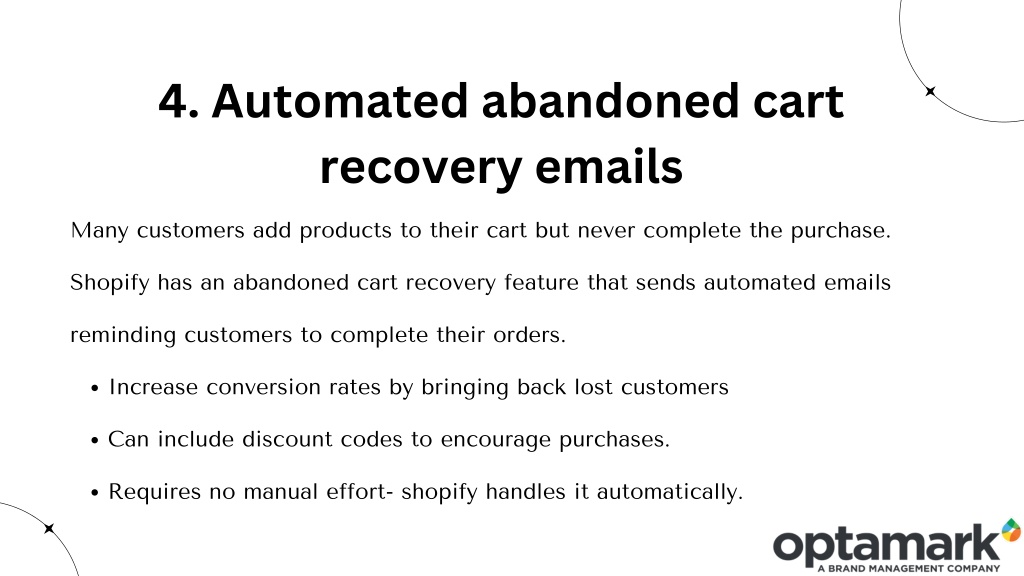 4. Automated abandoned cart recovery emails

Many customers add products to their cart but never complete the purchase. Shopify has an abandoned cart recovery feature that sends automated emails reminding customers to complete their orders.

• Increase conversion rates by bringing back lost customers
• Can include discount codes to encourage purchases.
• Requires no manual effort- shopify handles it automatically.

optamark
A BRAND MANAGEMENT COMPANY